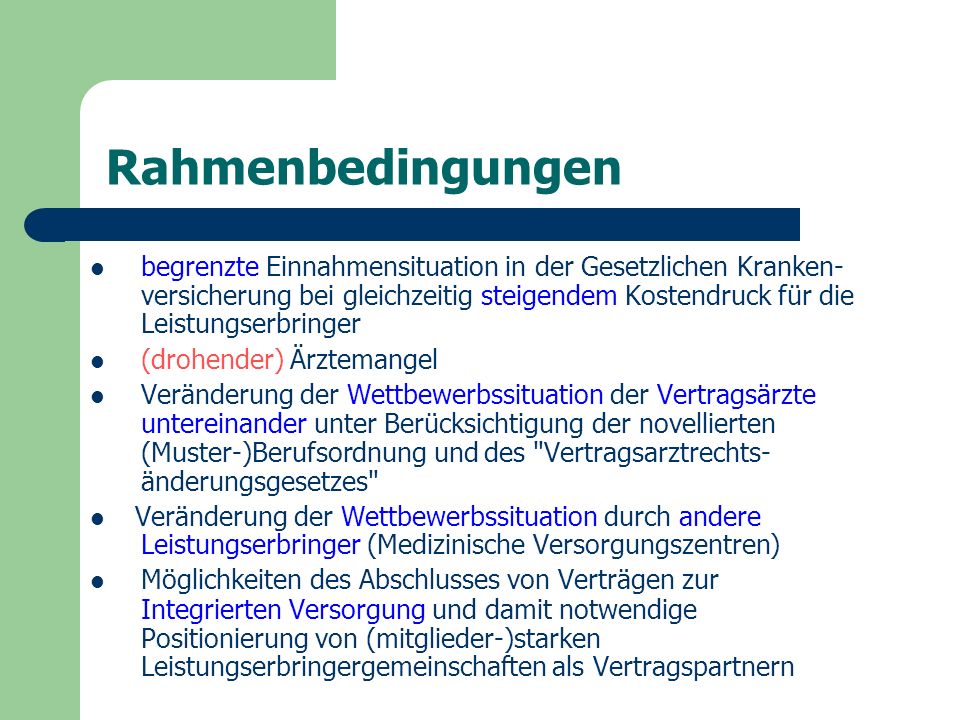 Rahmenbedingungen

- begrenzte Einnahmensituation in der Gesetzlichen Krankenversicherung bei gleichzeitig steigendem Kostendruck für die Leistungserbringer
- (drohender) Ärztemangel
- Veränderung der Wettbewerbssituation der Vertragsärzte untereinander unter Berücksichtigung der novellierten (Muster-)Berufsordnung und des "Vertragsarztrechtsänderungsgesetzes"
- Veränderung der Wettbewerbssituation durch andere Leistungserbringer (Medizinische Versorgungszentren)
- Möglichkeiten des Abschlusses von Verträgen zur Integrierten Versorgung und damit notwendige Positionierung von (mitglieder-)starken Leistungserbringergemeinschaften als Vertragspartnern